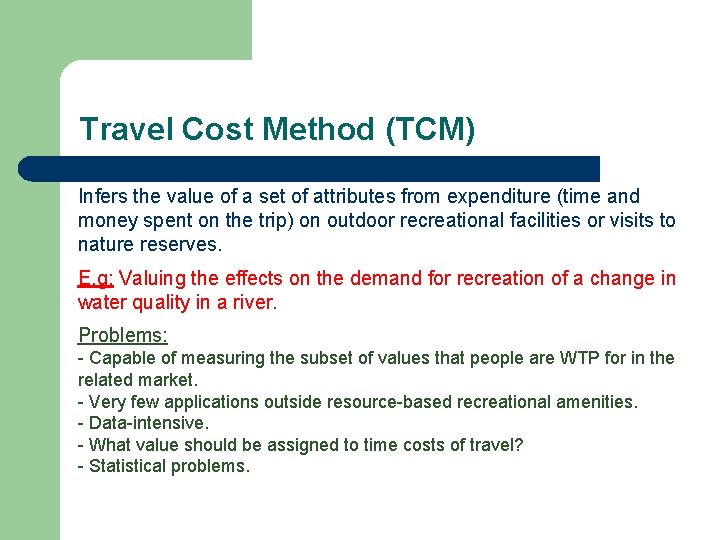 Travel Cost Method (TCM)

Infers the value of a set of attributes from expenditure (time and money spent on the trip) on outdoor recreational facilities or visits to nature reserves.

E.g: Valuing the effects on the demand for recreation of a change in water quality in a river.

Problems:
- Capable of measuring the subset of values that people are WTP for in the related market.
- Very few applications outside resource-based recreational amenities.
- Data-intensive.
- What value should be assigned to time costs of travel?
- Statistical problems.